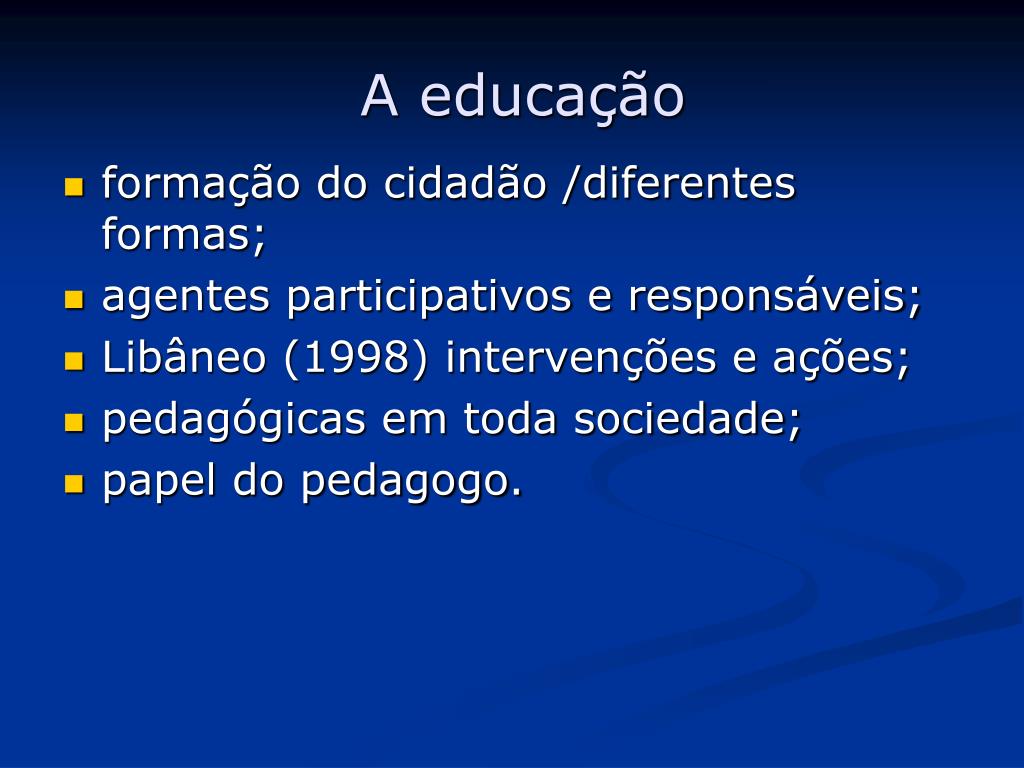 A educação

- formação do cidadão /diferentes formas;
- agentes participativos e responsáveis;
- Libâneo (1998) intervenções e ações;
- pedagógicas em toda sociedade;
- papel do pedagogo.